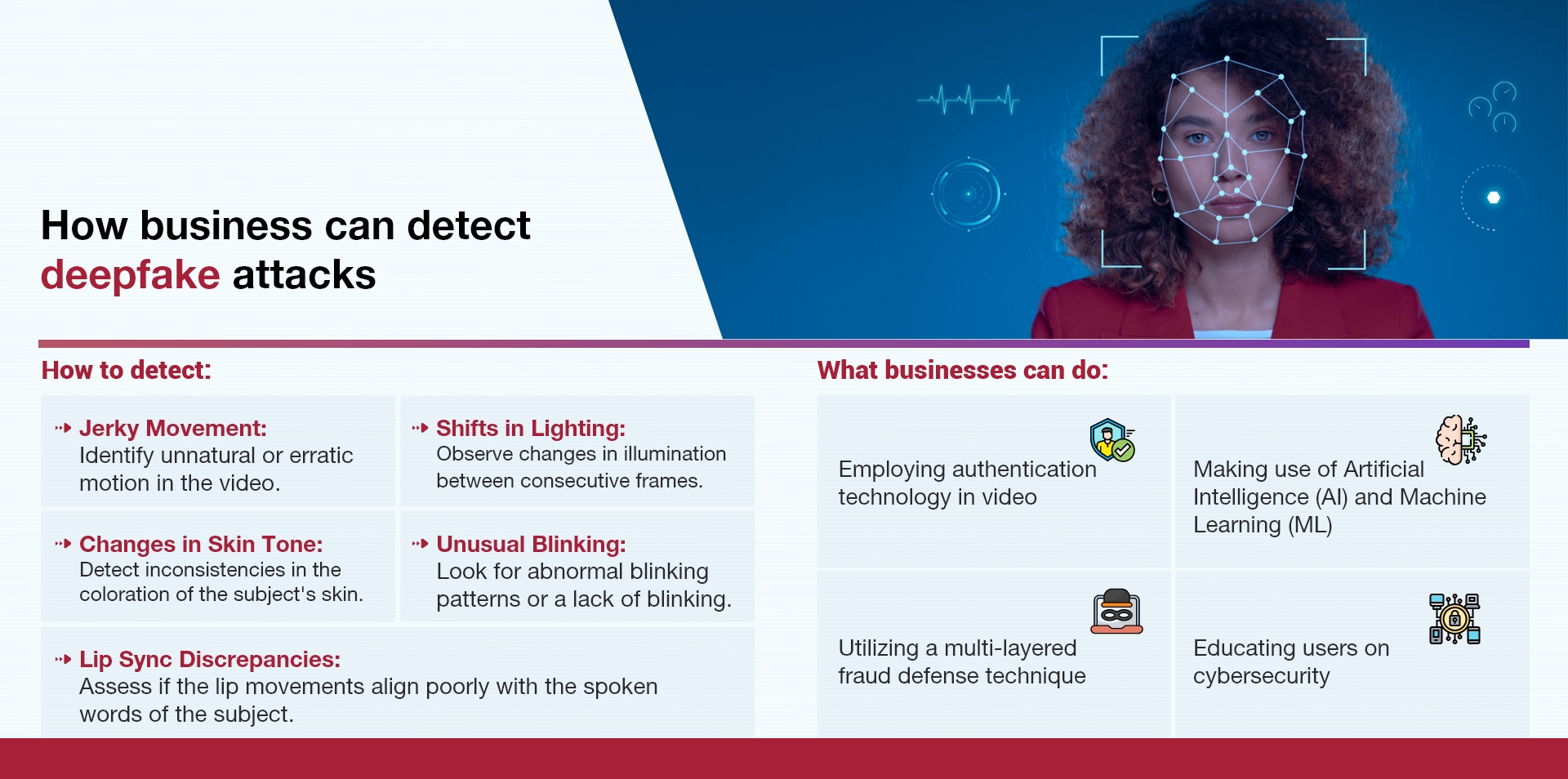 How business can detect deepfake attacks

How to detect:

Jerky Movement: Identify unnatural or erratic motion in the video.

Shifts in Lighting: Observe changes in illumination between consecutive frames.

Changes in Skin Tone: Detect inconsistencies in the coloration of the subject's skin.

Unusual Blinking: Look for abnormal blinking patterns or a lack of blinking.

Lip Sync Discrepancies: Assess if the lip movements align poorly with the spoken words of the subject.

What businesses can do:

Employing authentication technology in video

Making use of Artificial Intelligence (AI) and Machine Learning (ML)

Utilizing a multi-layered fraud defense technique

Educating users on cybersecurity